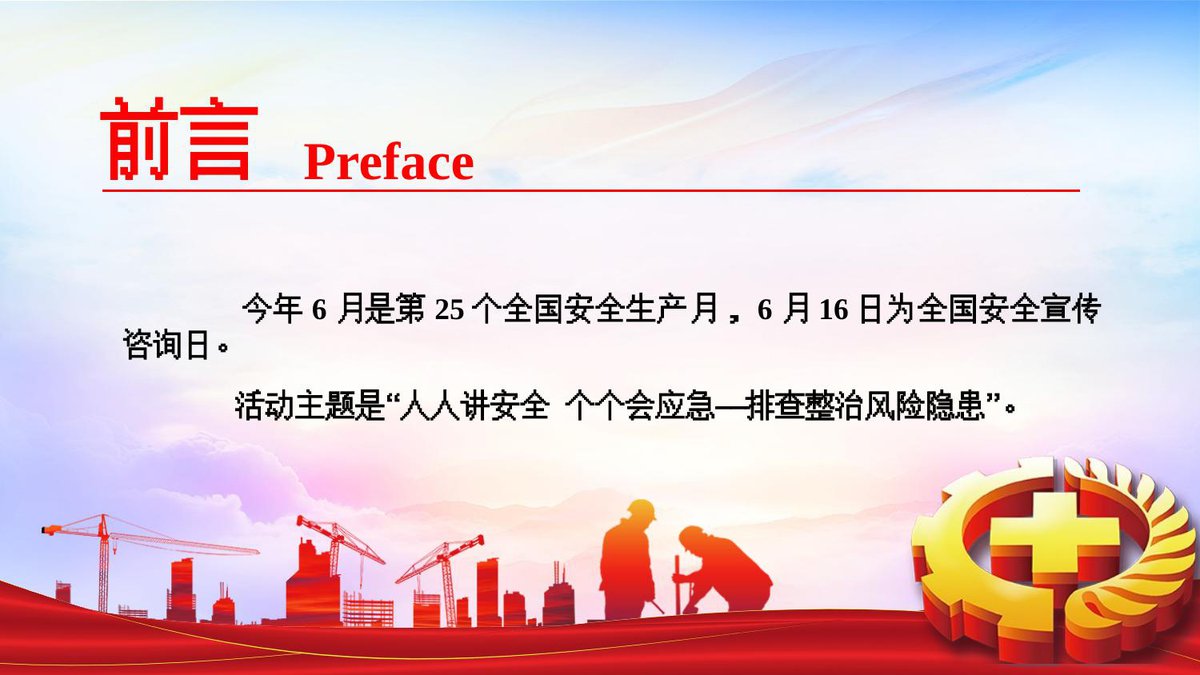 前言 Preface

今年 6 月是第 25 个全国安全生产月，6 月 16 日为全国安全宣传咨询日。

活动主题是“人人讲安全 个个会应急—排查整治风险隐患”。